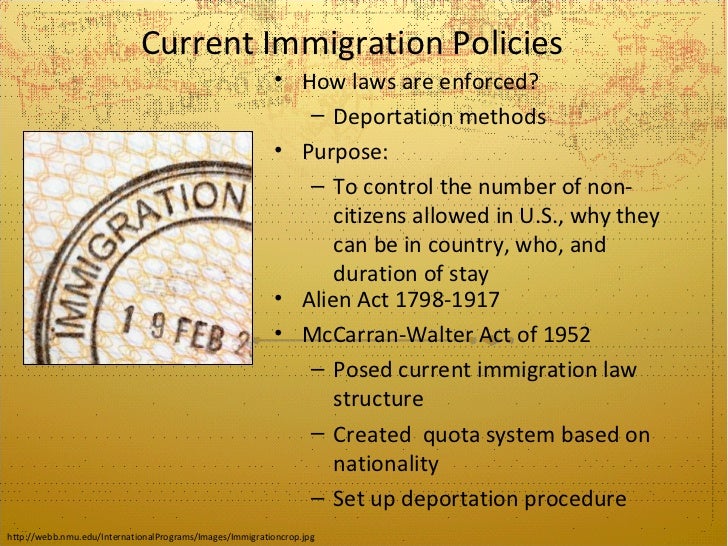 Current Immigration Policies

IMMIGRATION
19 FEB 2

• How laws are enforced?
– Deportation methods
• Purpose:
– To control the number of non-citizens allowed in U.S., why they can be in country, who, and duration of stay
• Alien Act 1798-1917
• McCarran-Walter Act of 1952
– Posed current immigration law structure
– Created quota system based on nationality
– Set up deportation procedure

http://webb.nmu.edu/InternationalPrograms/Images/Immigrationcrop.jpg